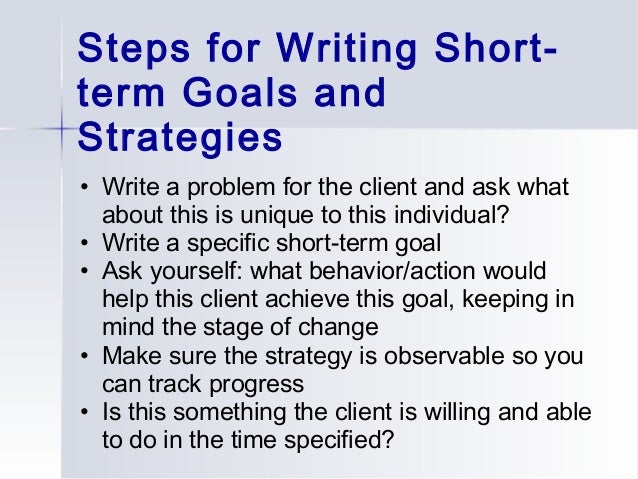 Steps for Writing Short-term Goals and Strategies

• Write a problem for the client and ask what about this is unique to this individual?
• Write a specific short-term goal
• Ask yourself: what behavior/action would help this client achieve this goal, keeping in mind the stage of change
• Make sure the strategy is observable so you can track progress
• Is this something the client is willing and able to do in the time specified?